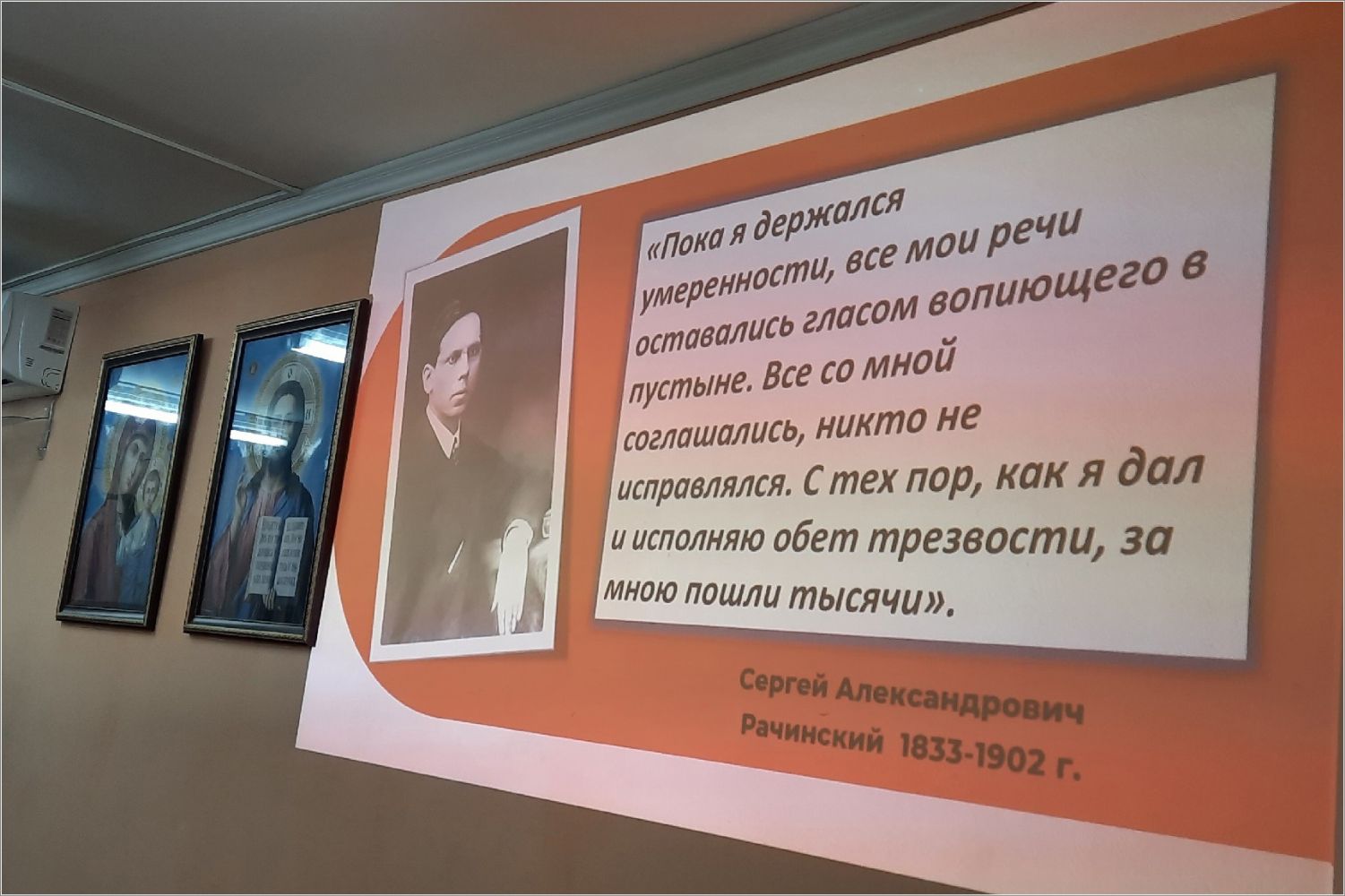 «Пока я держался умеренности, все мои речи оставались гласом вопиющего в пустыне. Все со мной соглашались, никто не исправлялся. С тех пор, как я дал и исполняю обет трезвости, за мною пошли тысячи».

Сергей Александрович Рачинский 1833-1902 г.